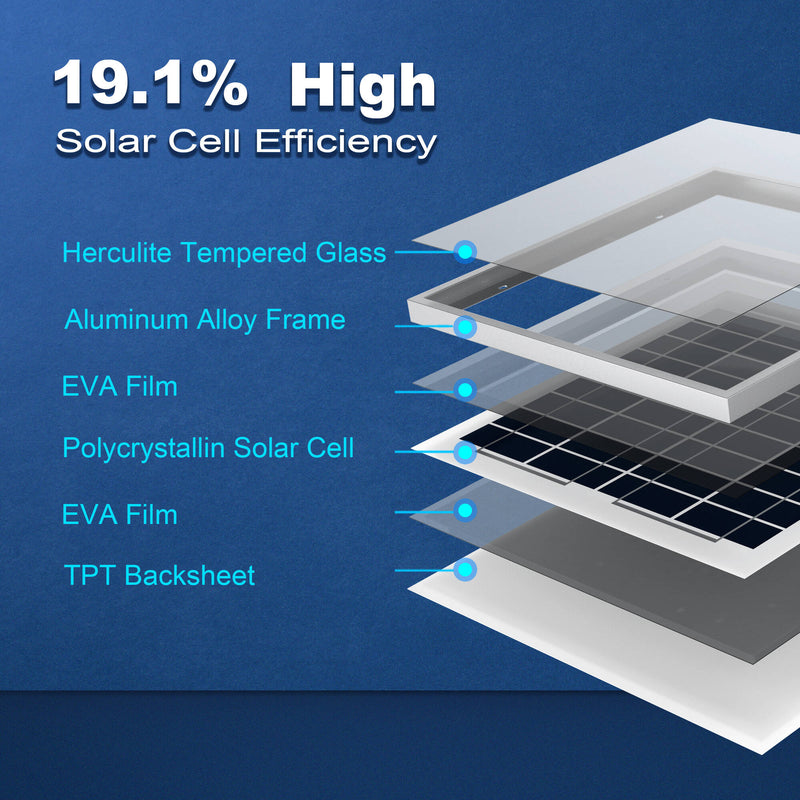 19.1% High
Solar Cell Efficiency

Herculite Tempered Glass

Aluminum Alloy Frame

EVA Film

Polycrystallin Solar Cell

EVA Film

TPT Backsheet